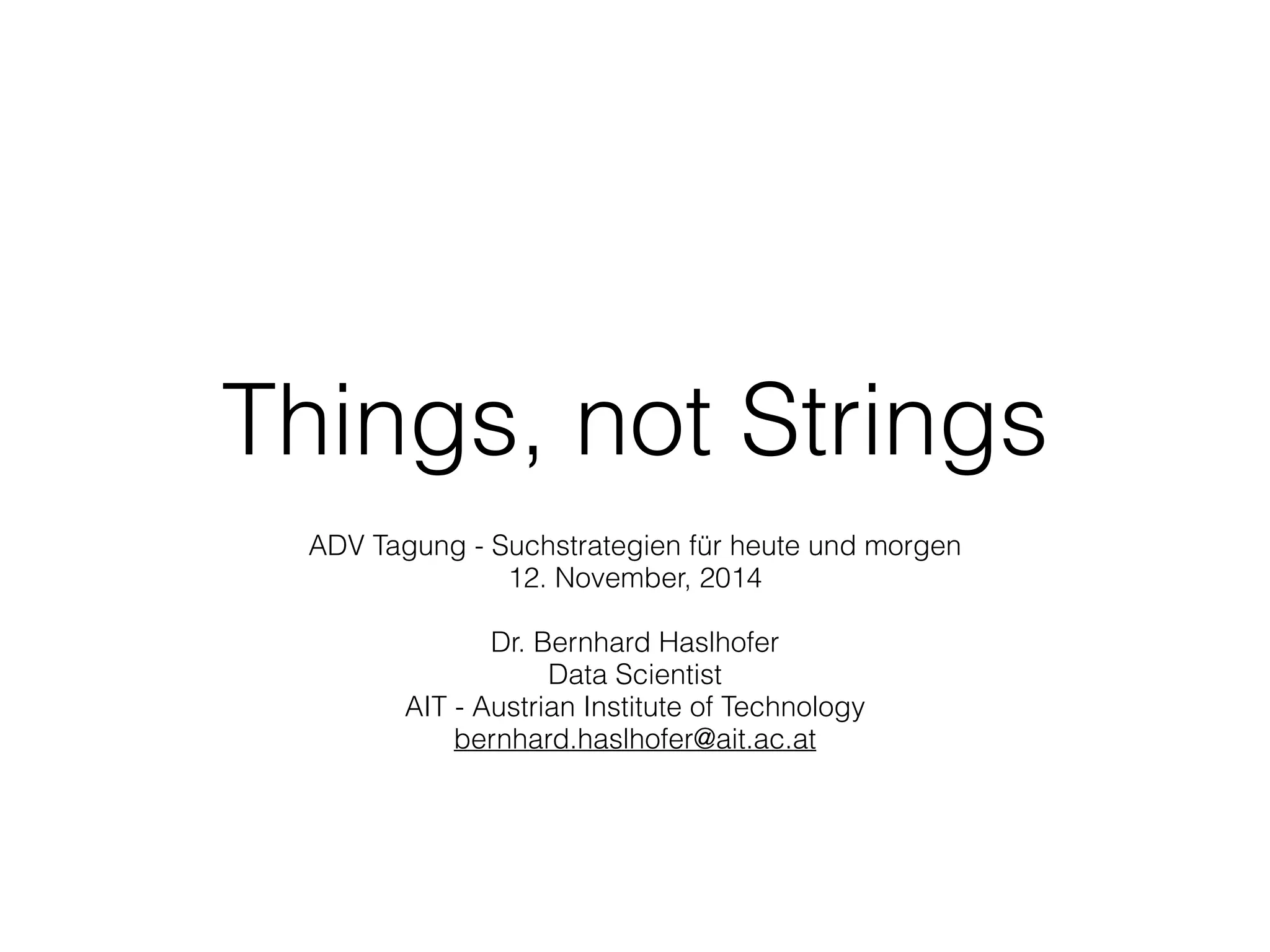 Things, not Strings

ADV Tagung - Suchstrategien für heute und morgen
12. November, 2014

Dr. Bernhard Haslhofer
Data Scientist
AIT - Austrian Institute of Technology
bernhard.haslhofer@ait.ac.at